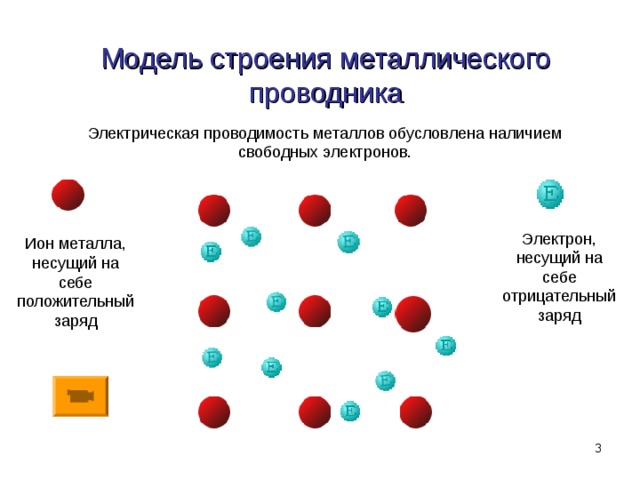 Модель строения металлического проводника

Электрическая проводимость металлов обусловлена наличием свободных электронов.

Ион металла, несущий на себе положительный заряд

E

E E E E E E E E E E

Электрон, несущий на себе отрицательный заряд

3